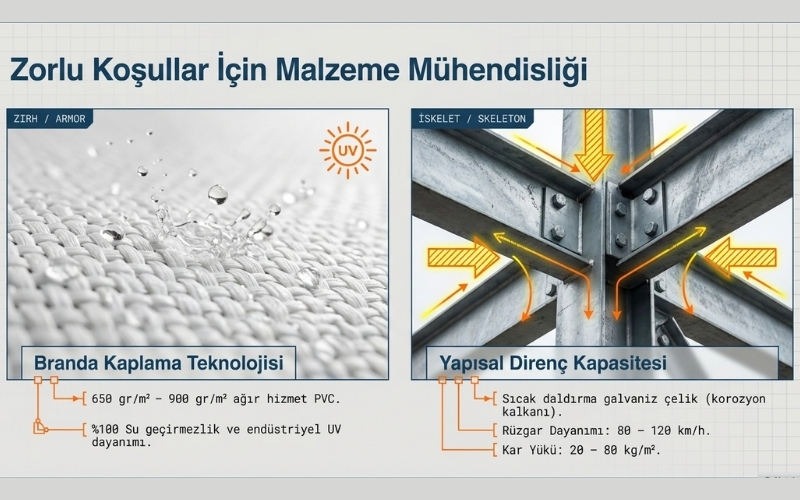 Zorlu Koşullar İçin Malzeme Mühendisliği

ZIRH / ARMOR

UV

Branda Kaplama Teknolojisi

650 gr/m² – 900 gr/m² ağır hizmet PVC.

%100 Su geçirmezlik ve endüstriyel UV dayanımı.

İSKELET / SKELETON

Yapısal Direnç Kapasitesi

Sıcak daldırma galvaniz çelik (korozyon kalkanı).

Rüzgar Dayanımı: 80 – 120 km/h.

Kar Yükü: 20 – 80 kg/m².